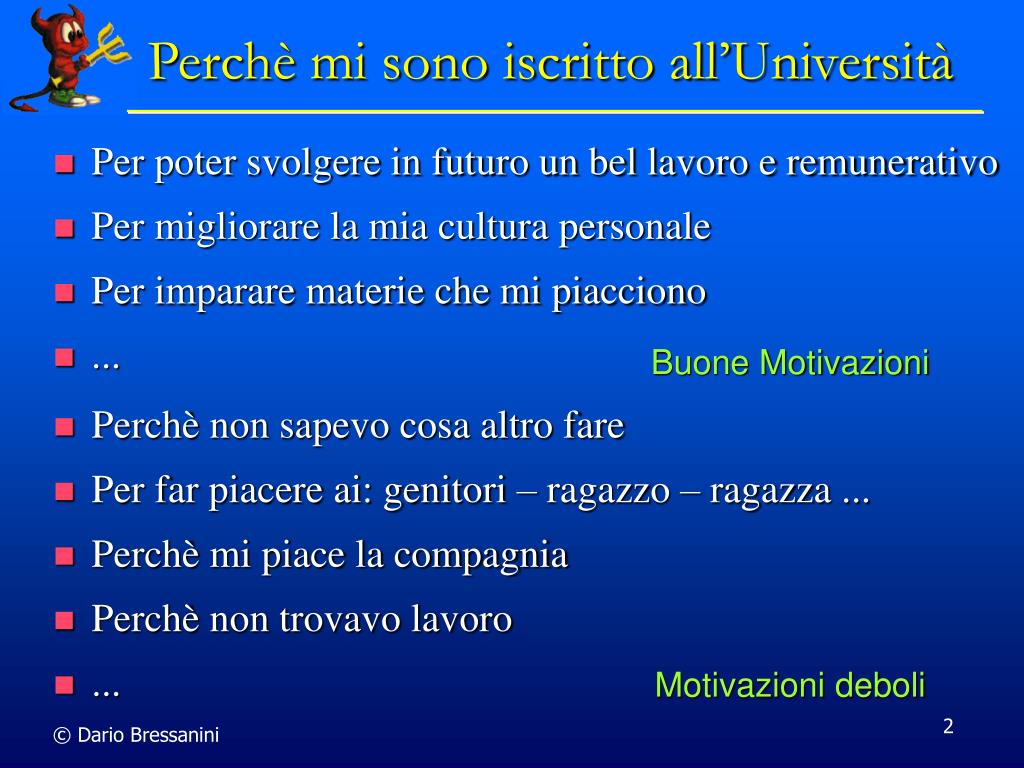 Perchè mi sono iscritto all'Università

- Per poter svolgere in futuro un bel lavoro e remunerativo
- Per migliorare la mia cultura personale
- Per imparare materie che mi piacciono
- ...

Buone Motivazioni

- Perchè non sapevo cosa altro fare
- Per far piacere ai: genitori – ragazzo – ragazza ...
- Perchè mi piace la compagnia
- Perchè non trovavo lavoro
- ...

Motivazioni deboli

© Dario Bressanini

2